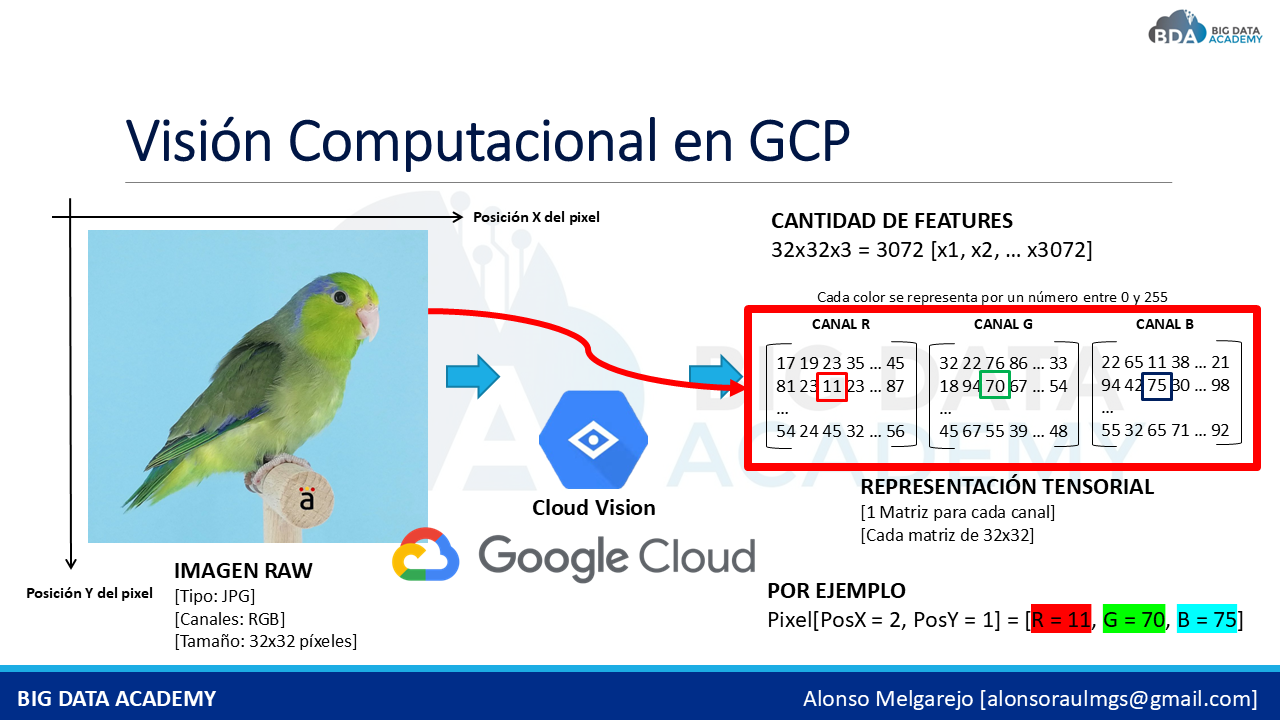 BDA BIG DATA ACADEMY

Visión Computacional en GCP

Posición X del pixel

Posición Y del pixel

ä

IMAGEN RAW
[Tipo: JPG]
[Canales: RGB]
[Tamaño: 32x32 píxeles]

Cloud Vision

Google Cloud

CANTIDAD DE FEATURES
32x32x3 = 3072 [x1, x2, ... x3072]

Cada color se representa por un número entre 0 y 255

CANAL R
17 19 23 35 ... 45
81 23 11 23 ... 87
...
54 24 45 32 ... 56

CANAL G
32 22 76 86 ... 33
18 94 70 67 ... 54
...
45 67 55 39 ... 48

CANAL B
22 65 11 38 ... 21
94 42 75 30 ... 98
...
55 32 65 71 ... 92

REPRESENTACIÓN TENSORIAL
[1 Matriz para cada canal]
[Cada matriz de 32x32]

POR EJEMPLO
Pixel[PosX = 2, PosY = 1] = [R = 11, G = 70, B = 75]

BIG DATA ACADEMY

Alonso Melgarejo [alonsoraulmgs@gmail.com]